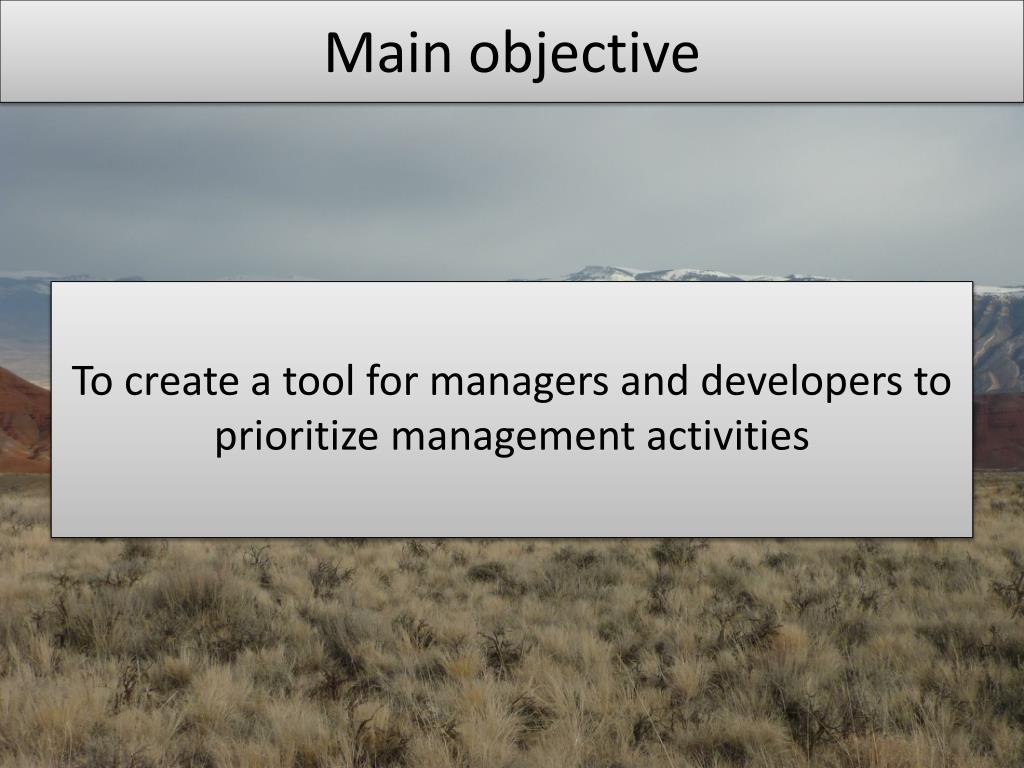 Main objective

To create a tool for managers and developers to prioritize management activities